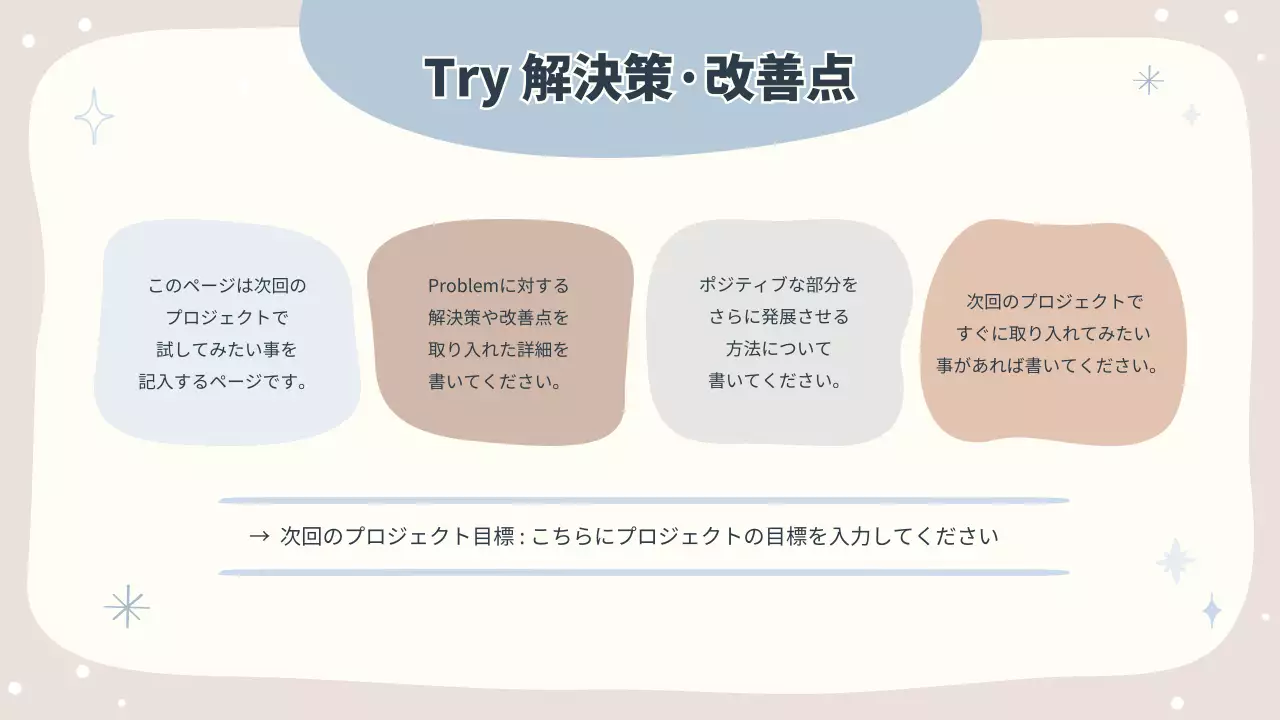 Try 解決策・改善点

このページは次回のプロジェクトで試してみたい事を記入するページです。

Problemに対する解決策や改善点を取り入れた詳細を書いてください。

ポジティブな部分をさらに発展させる方法について書いてください。

次回のプロジェクトですぐに取り入れてみたい事があれば書いてください。

→ 次回のプロジェクト目標 : こちらにプロジェクトの目標を入力してください